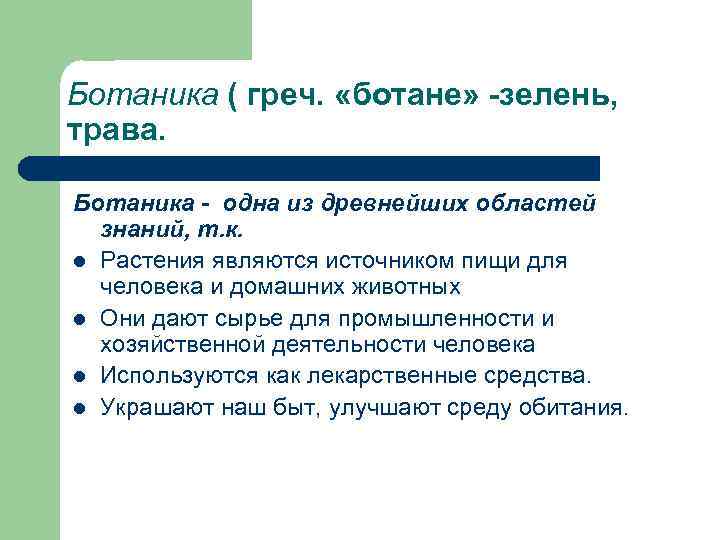 Ботаника ( греч. «ботане» -зелень, трава.

Ботаника - одна из древнейших областей знаний, т.к.

- Растения являются источником пищи для человека и домашних животных
- Они дают сырье для промышленности и хозяйственной деятельности человека
- Используются как лекарственные средства.
- Украшают наш быт, улучшают среду обитания.